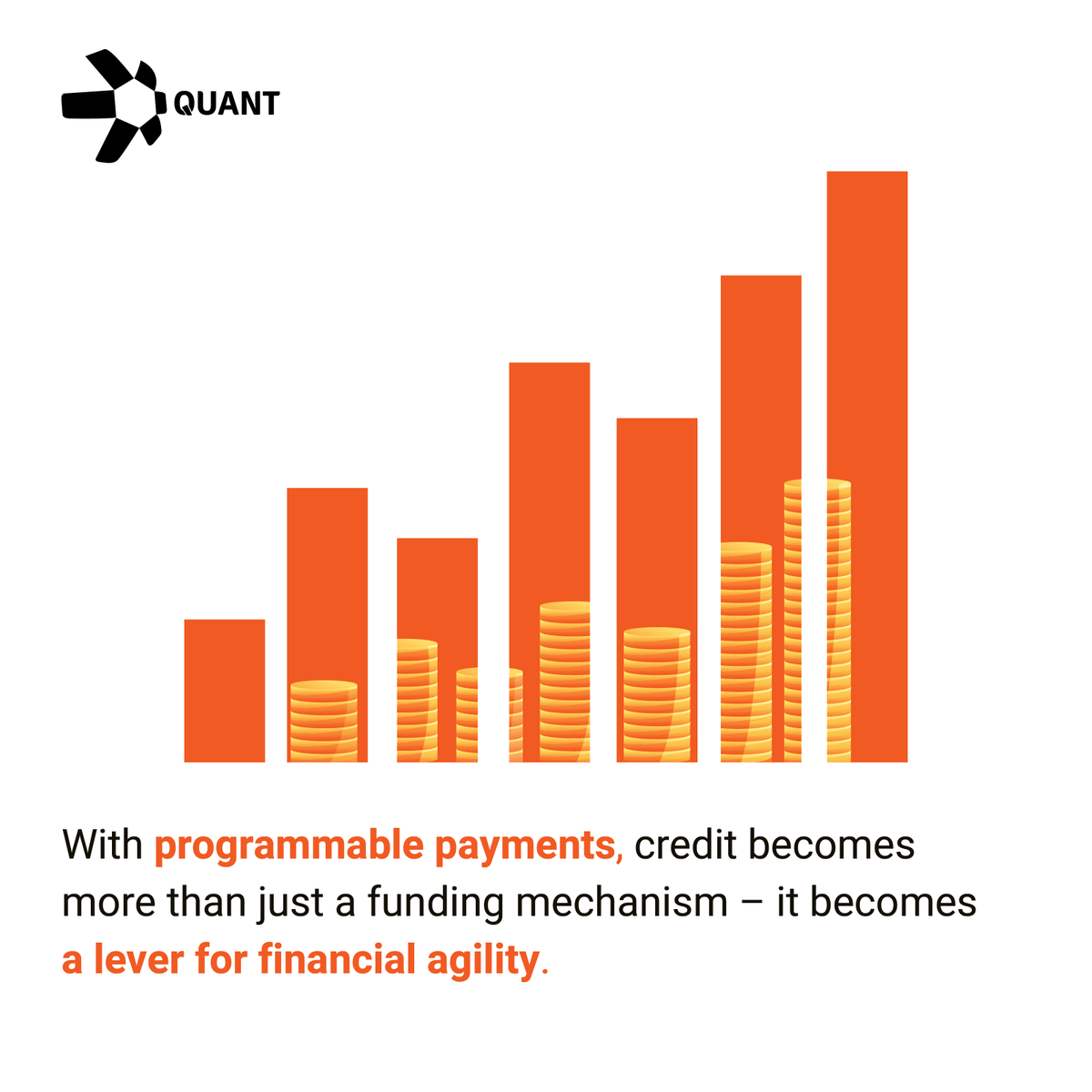 QUANT

With programmable payments, credit becomes more than just a funding mechanism – it becomes a lever for financial agility.